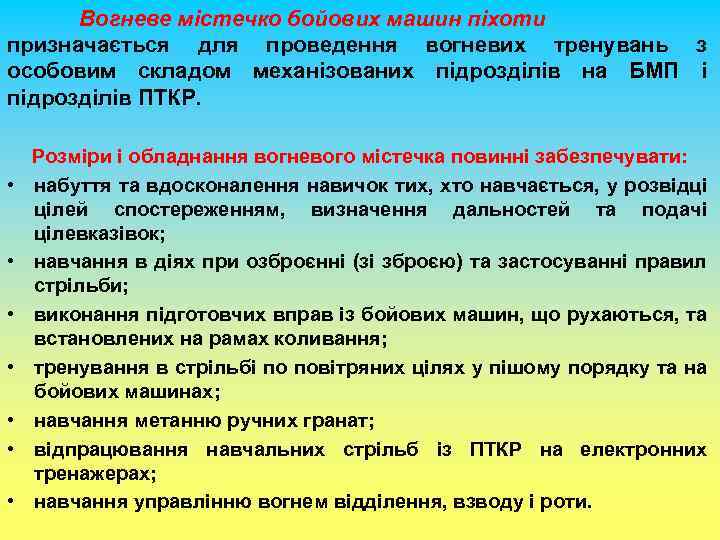 Вогневе містечко бойових машин піхоти призначається для проведення вогневих тренувань з особовим складом механізованих підрозділів на БМП і підрозділів ПТКР.

Розміри і обладнання вогневого містечка повинні забезпечувати:

• набуття та вдосконалення навичок тих, хто навчається, у розвідці цілей спостереженням, визначення дальностей та подачі цілевказівок;
• навчання в діях при озброєнні (зі зброєю) та застосуванні правил стрільби;
• виконання підготовчих вправ із бойових машин, що рухаються, та встановлених на рамах коливання;
• тренування в стрільбі по повітряних цілях у пішому порядку та на бойових машинах;
• навчання метанню ручних гранат;
• відпрацювання навчальних стрільб із ПТКР на електронних тренажерах;
• навчання управлінню вогнем відділення, взводу і роти.